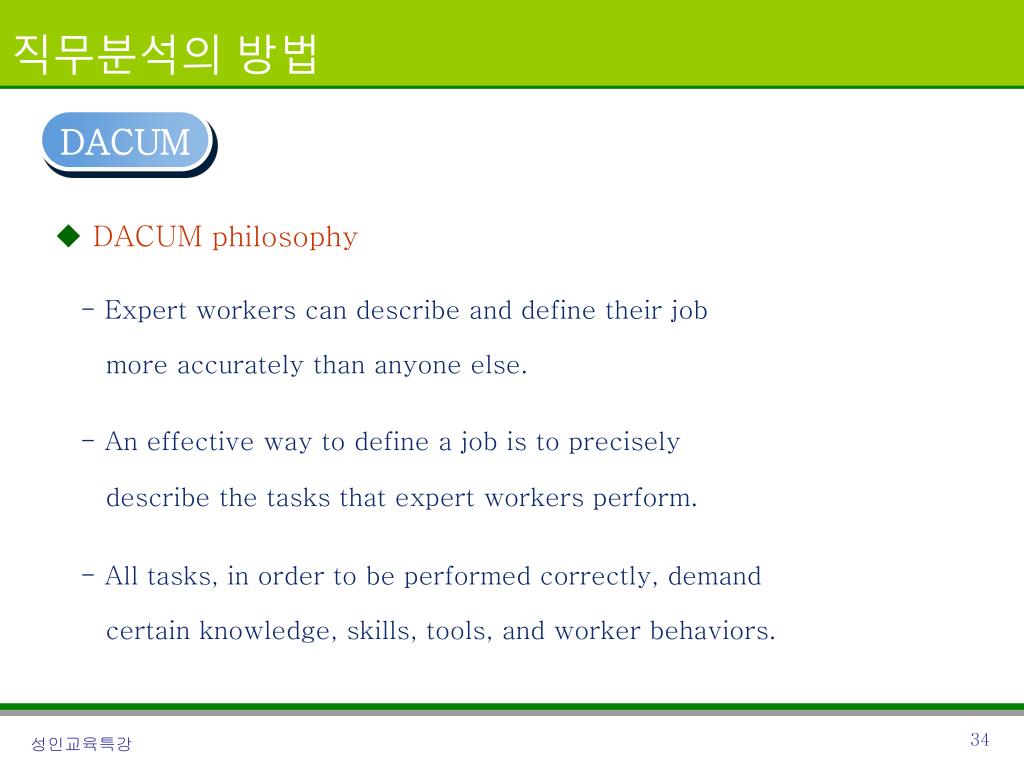 직무분석의 방법

DACUM

◆ DACUM philosophy

- Expert workers can describe and define their job more accurately than anyone else.

- An effective way to define a job is to precisely describe the tasks that expert workers perform.

- All tasks, in order to be performed correctly, demand certain knowledge, skills, tools, and worker behaviors.

성인교육특강

34